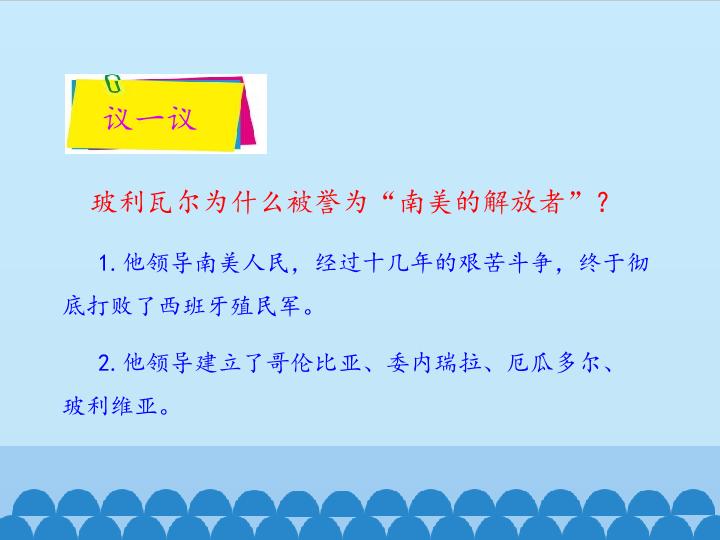 议一议

玻利瓦尔为什么被誉为“南美的解放者”？

1. 他领导南美人民，经过十几年的艰苦斗争，终于彻底打败了西班牙殖民军。

2. 他领导建立了哥伦比亚、委内瑞拉、厄瓜多尔、玻利维亚。